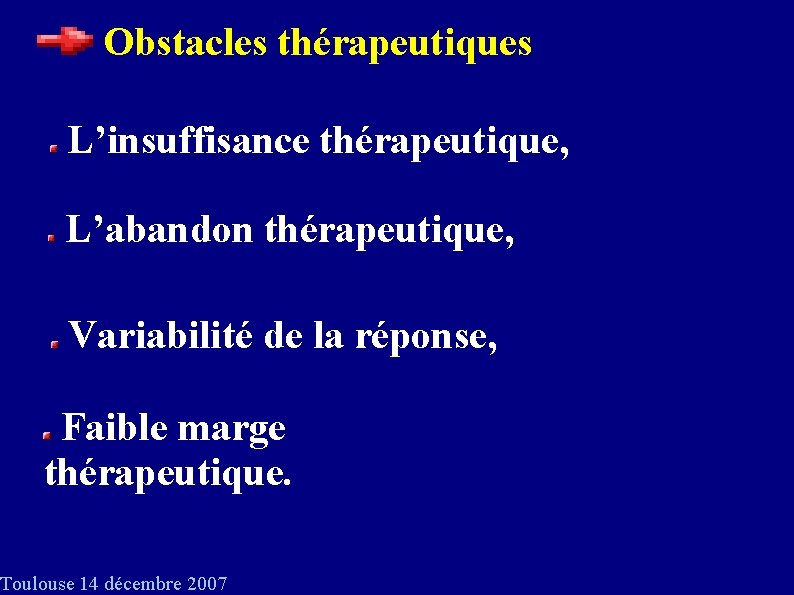 Obstacles thérapeutiques

L’insuffisance thérapeutique,

L’abandon thérapeutique,

Variabilité de la réponse,

Faible marge thérapeutique.

Toulouse 14 décembre 2007